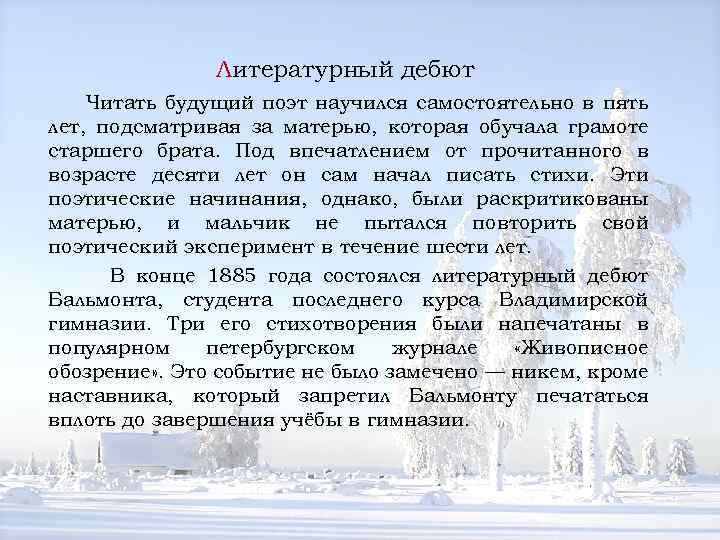 Литературный дебют

Читать будущий поэт научился самостоятельно в пять лет, подсматривая за матерью, которая обучала грамоте старшего брата. Под впечатлением от прочитанного в возрасте десяти лет он сам начал писать стихи. Эти поэтические начинания, однако, были раскритикованы матерью, и мальчик не пытался повторить свой поэтический эксперимент в течение шести лет.

В конце 1885 года состоялся литературный дебют Бальмонта, студента последнего курса Владимирской гимназии. Три его стихотворения были напечатаны в популярном петербургском журнале «Живописное обозрение». Это событие не было замечено — никем, кроме наставника, который запретил Бальмонту печататься вплоть до завершения учёбы в гимназии.